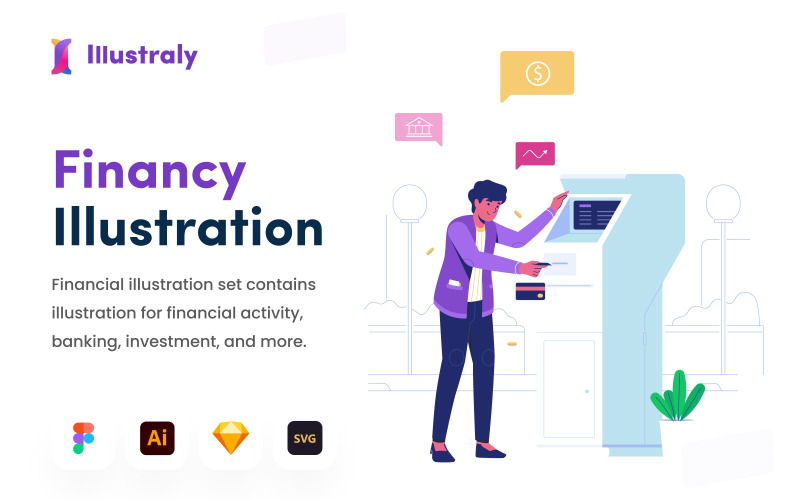 Illustraly

Financy Illustration

Financial illustration set contains illustration for financial activity, banking, investment, and more.

Ai

SVG